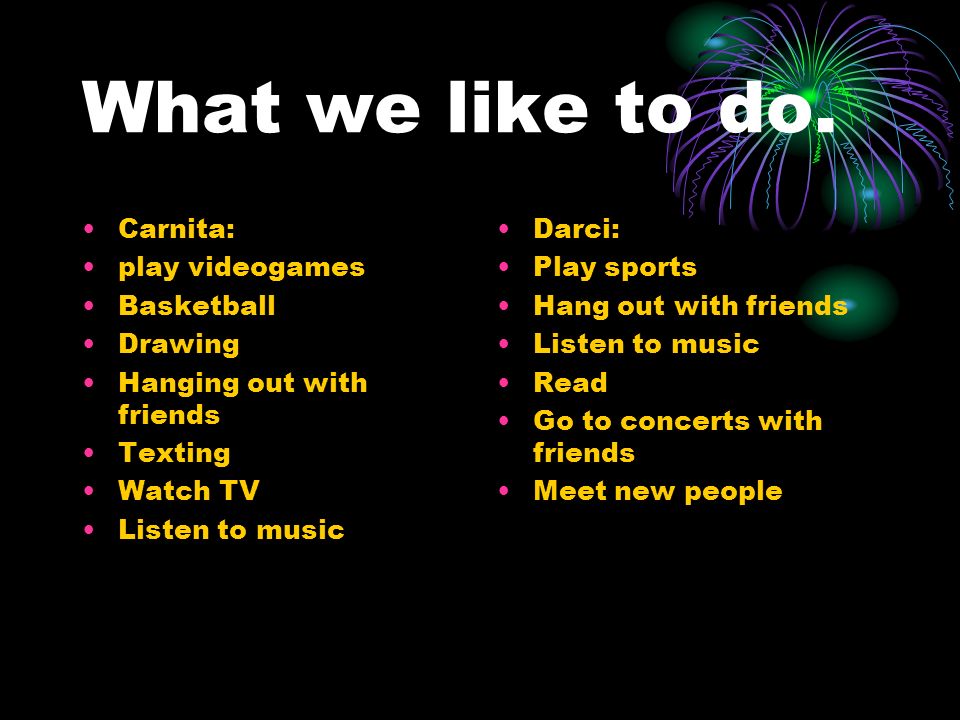 What we like to do.

- Carnita:
- play videogames
- Basketball
- Drawing
- Hanging out with friends
- Texting
- Watch TV
- Listen to music

- Darci:
- Play sports
- Hang out with friends
- Listen to music
- Read
- Go to concerts with friends
- Meet new people